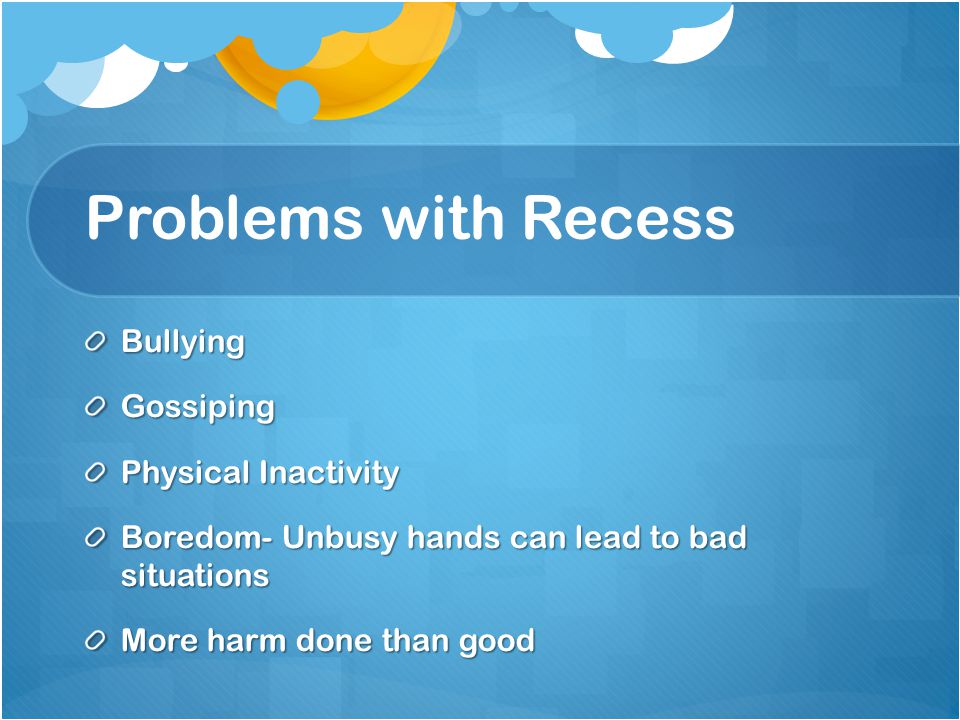 Problems with Recess

Bullying

Gossiping

Physical Inactivity

Boredom- Unbusy hands can lead to bad situations

More harm done than good